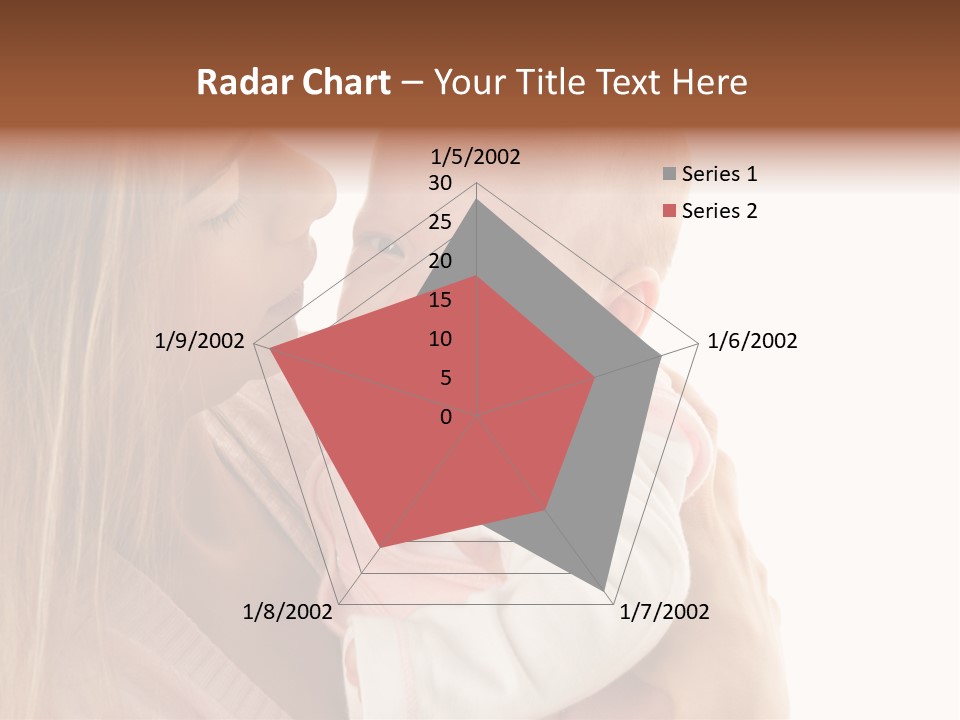 Radar Chart – Your Title Text Here

1/5/2002
30
25
20
15
10
5
0
1/6/2002
1/7/2002
1/8/2002
1/9/2002

Series 1
Series 2